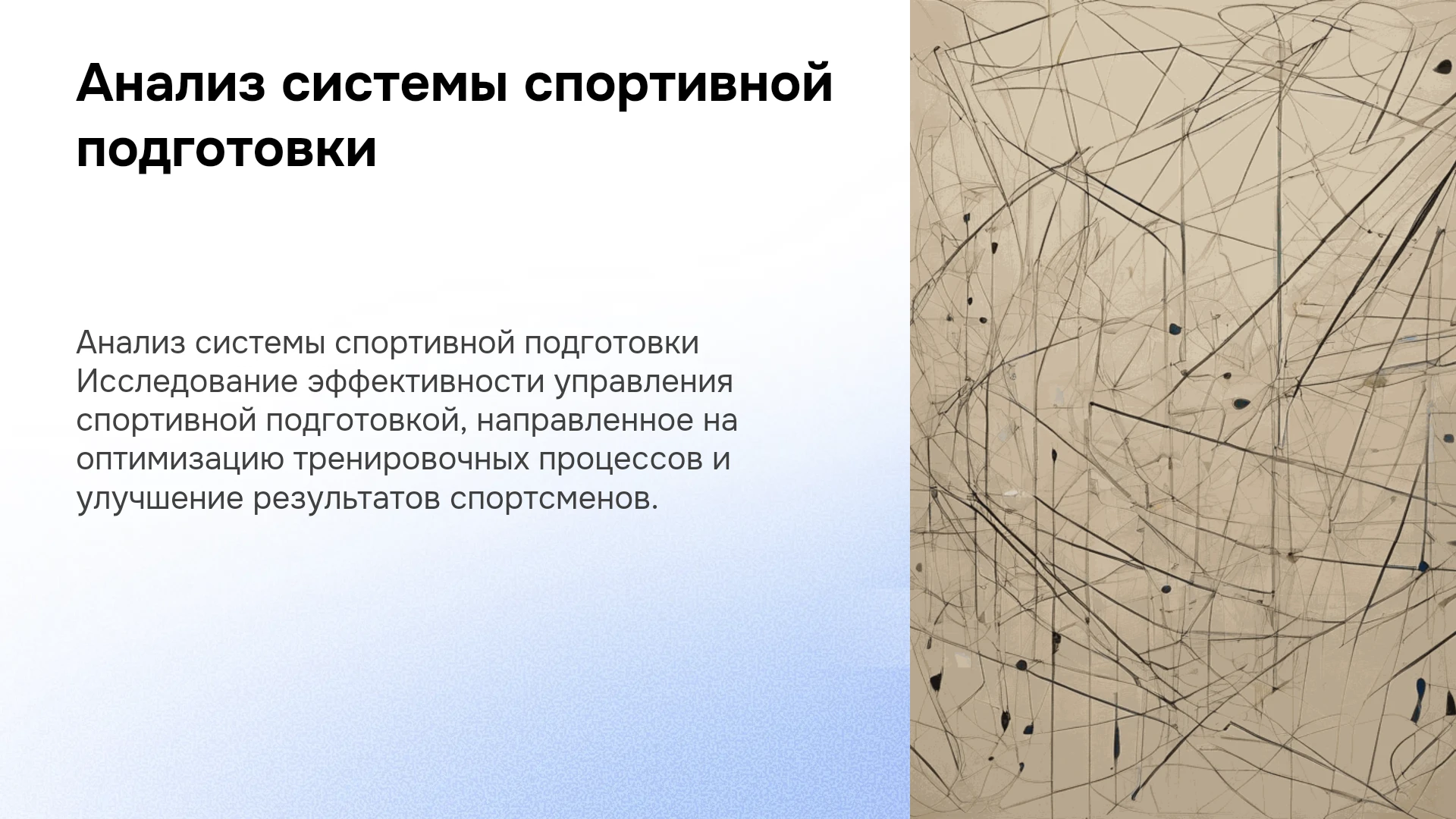 Анализ системы спортивной подготовки

Анализ системы спортивной подготовки Исследование эффективности управления спортивной подготовкой, направленное на оптимизацию тренировочных процессов и улучшение результатов спортсменов.